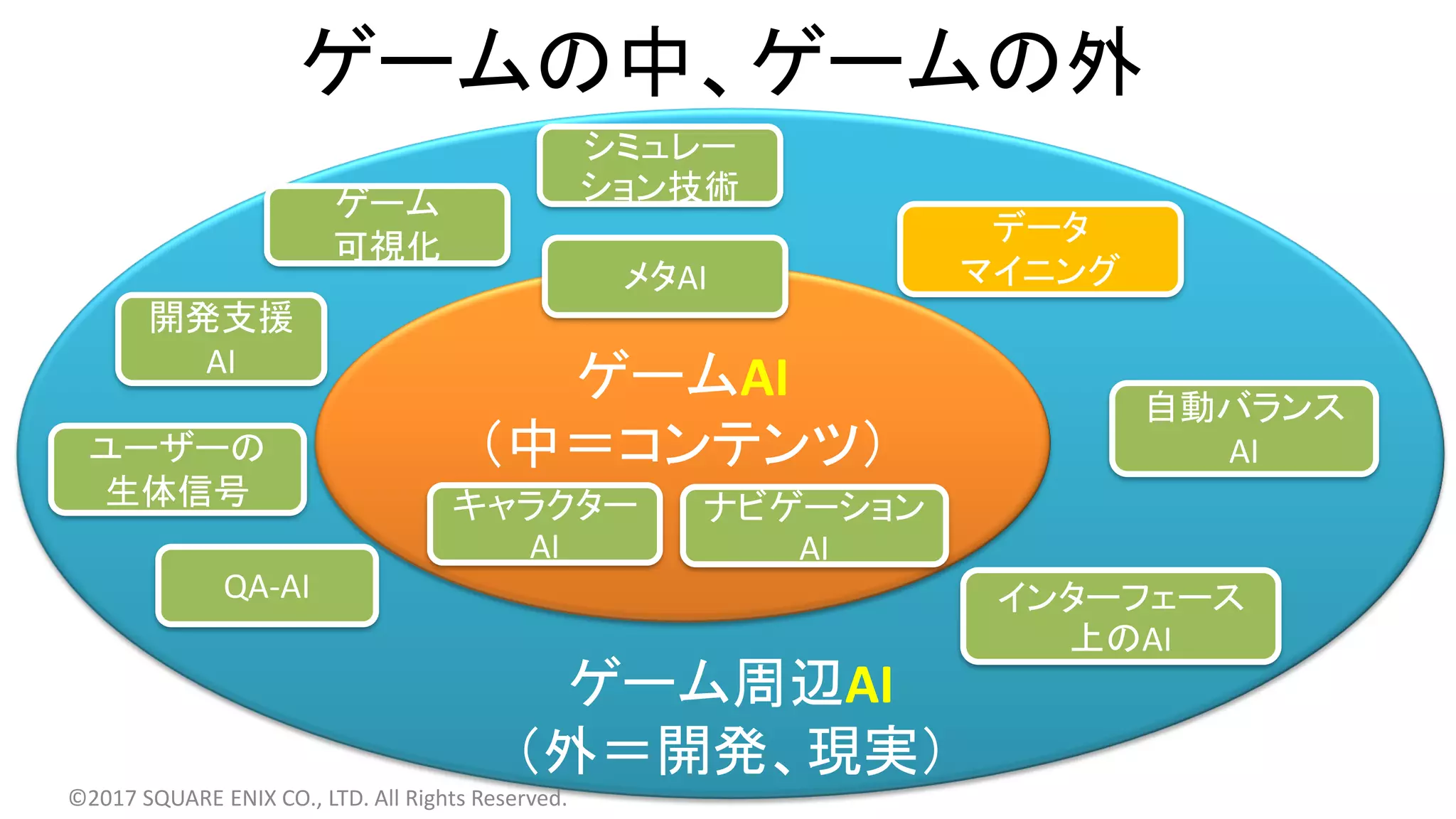 ゲームの中、ゲームの外

シミュレーション技術

ゲーム可視化

データマイニング

メタAI

開発支援AI

ゲームAI
（中＝コンテンツ）

自動バランスAI

ユーザーの生体信号

キャラクターAI

ナビゲーションAI

QA-AI

インターフェース上のAI

ゲーム周辺AI
（外＝開発、現実）

©2017 SQUARE ENIX CO., LTD. All Rights Reserved.